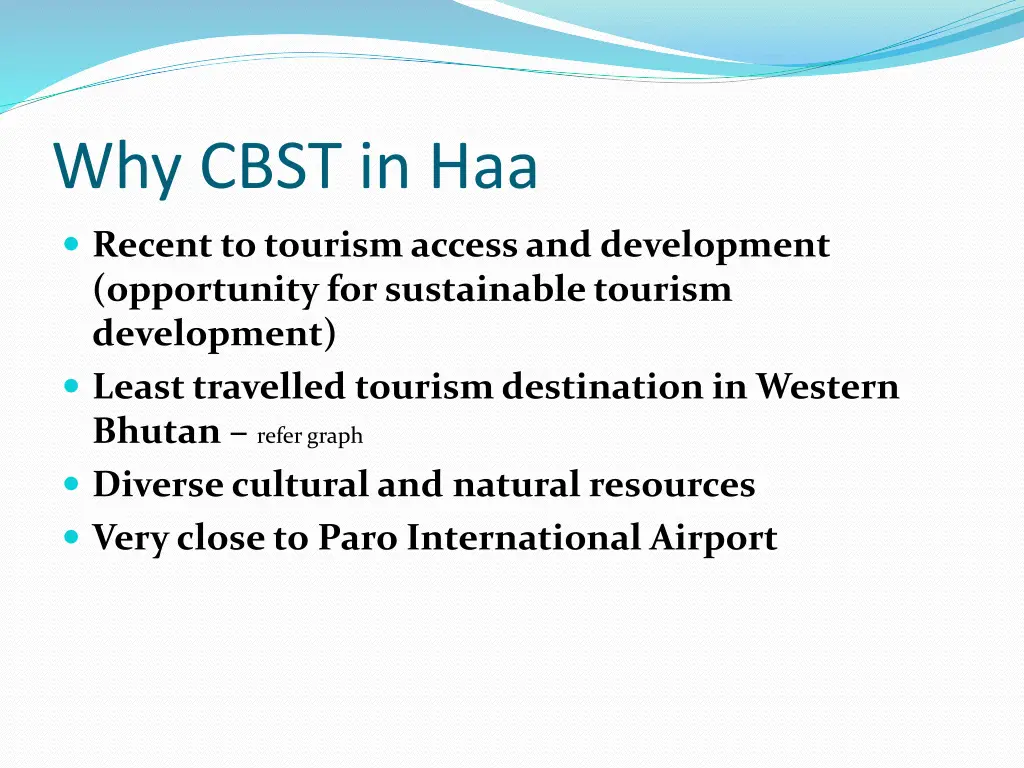 Why CBST in Haa

- Recent to tourism access and development (opportunity for sustainable tourism development)
- Least travelled tourism destination in Western Bhutan – refer graph
- Diverse cultural and natural resources
- Very close to Paro International Airport